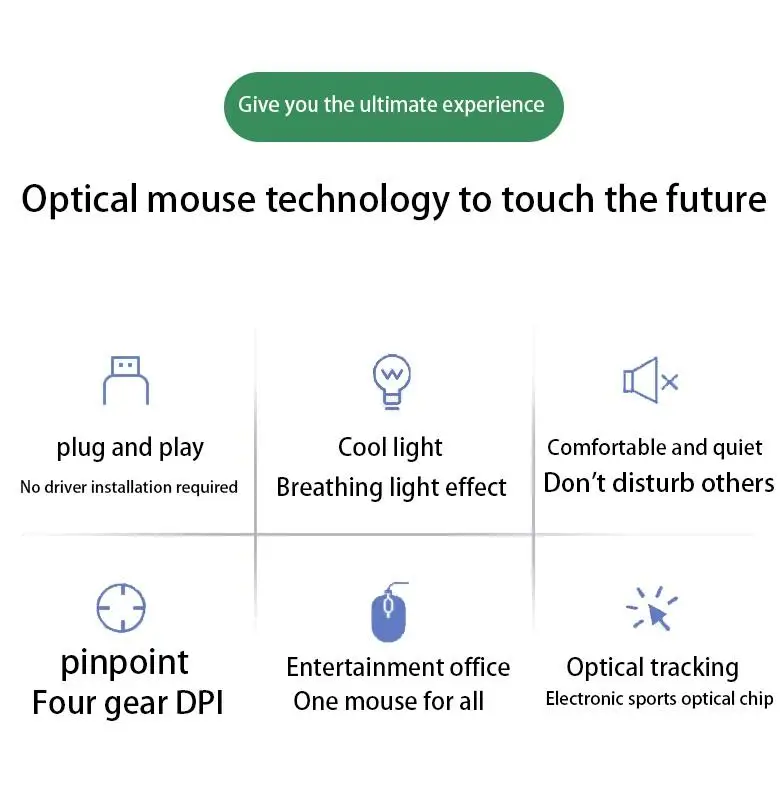 Give you the ultimate experience

Optical mouse technology to touch the future

plug and play
No driver installation required

Cool light
Breathing light effect

Comfortable and quiet
Don't disturb others

pinpoint
Four gear DPI

Entertainment office
One mouse for all

Optical tracking
Electronic sports optical chip